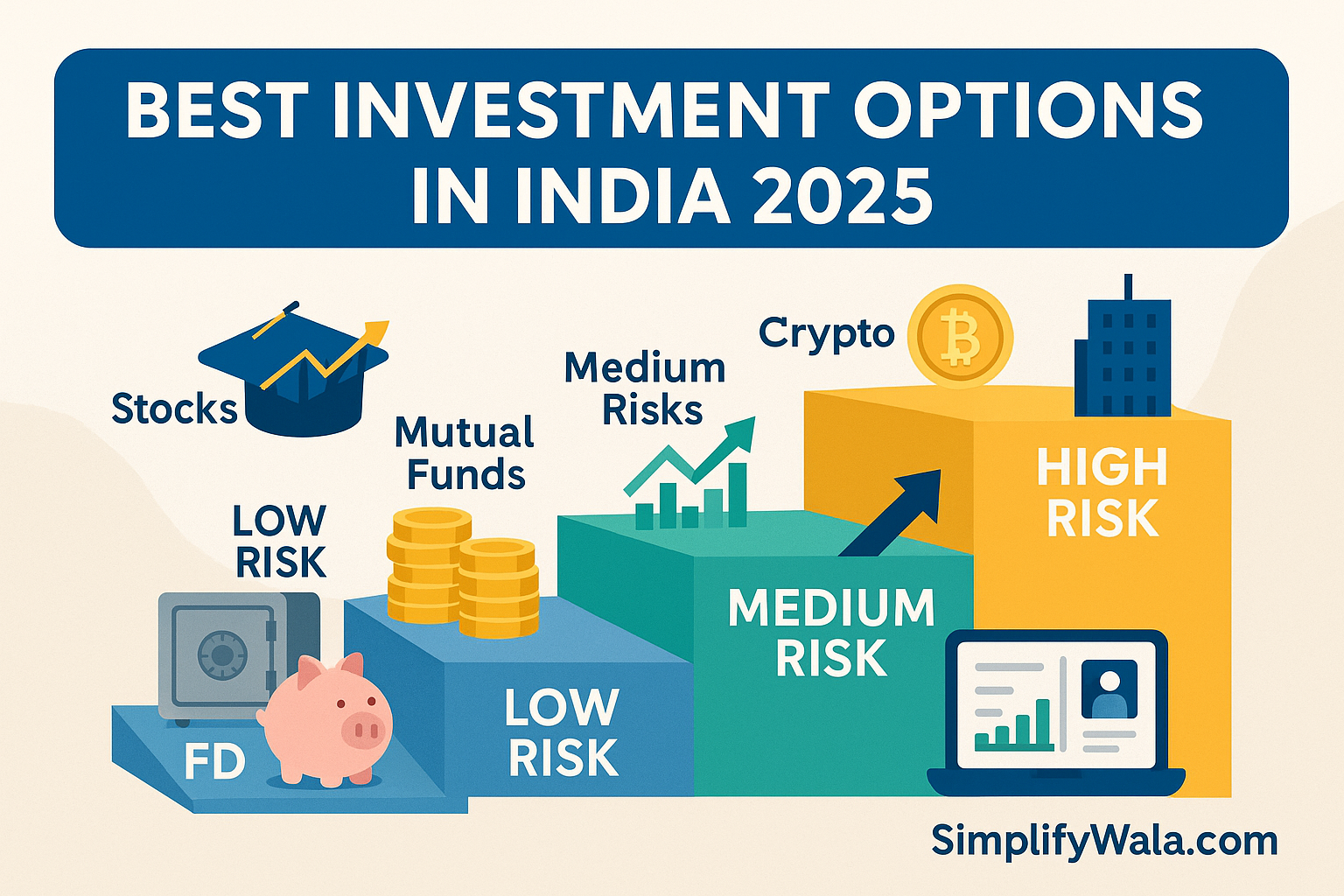 BEST INVESTMENT OPTIONS IN INDIA 2025

Stocks

Mutual Funds

Medium Risks

Crypto

LOW RISK

FD

LOW RISK

MEDIUM RISK

HIGH RISK

SimplifyWala.com